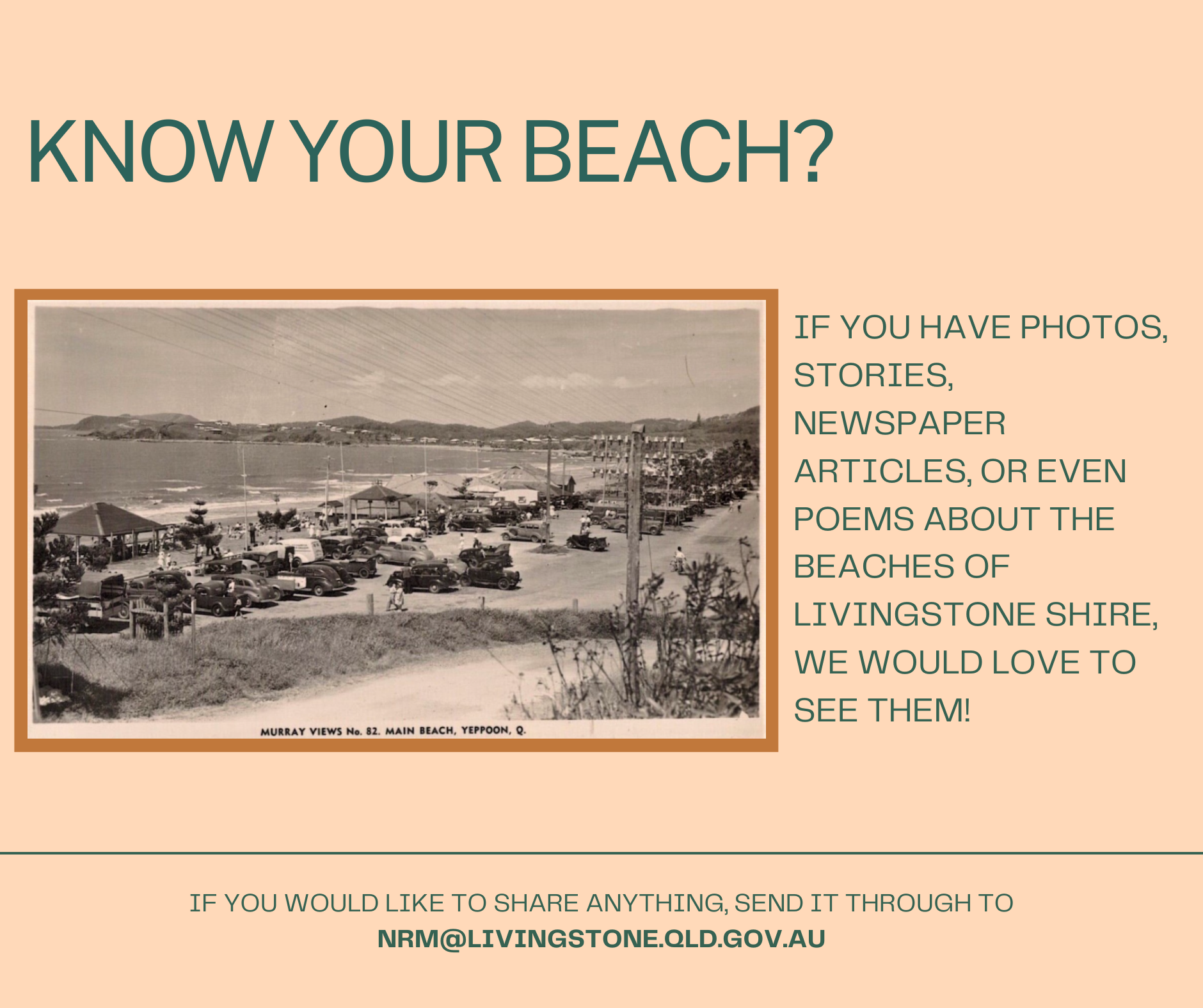 KNOW YOUR BEACH?

MURRAY VIEWS No. 82. MAIN BEACH, YEPPOON, Q.

IF YOU HAVE PHOTOS, STORIES, NEWSPAPER ARTICLES, OR EVEN POEMS ABOUT THE BEACHES OF LIVINGSTONE SHIRE, WE WOULD LOVE TO SEE THEM!

IF YOU WOULD LIKE TO SHARE ANYTHING, SEND IT THROUGH TO
NRM@LIVINGSTONE.QLD.GOV.AU